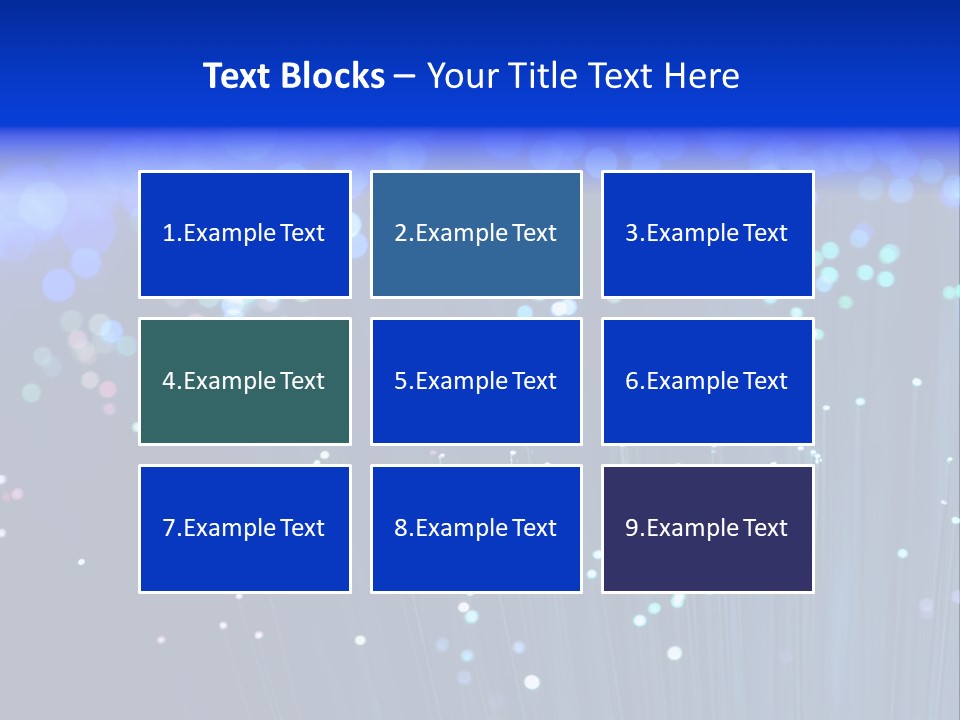 Text Blocks – Your Title Text Here

1.Example Text

2.Example Text

3.Example Text

4.Example Text

5.Example Text

6.Example Text

7.Example Text

8.Example Text

9.Example Text